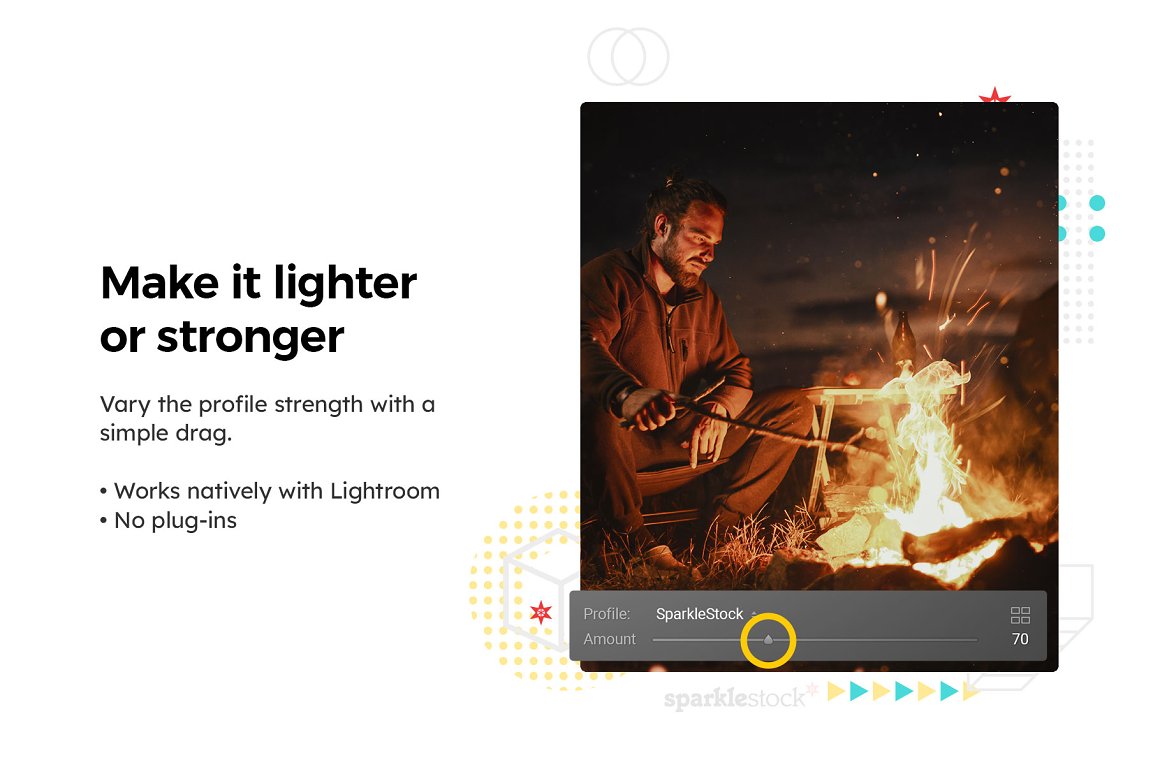 Make it lighter or stronger

Vary the profile strength with a simple drag.

• Works natively with Lightroom
• No plug-ins

Profile: SparkleStock

Amount 70

sparklestock